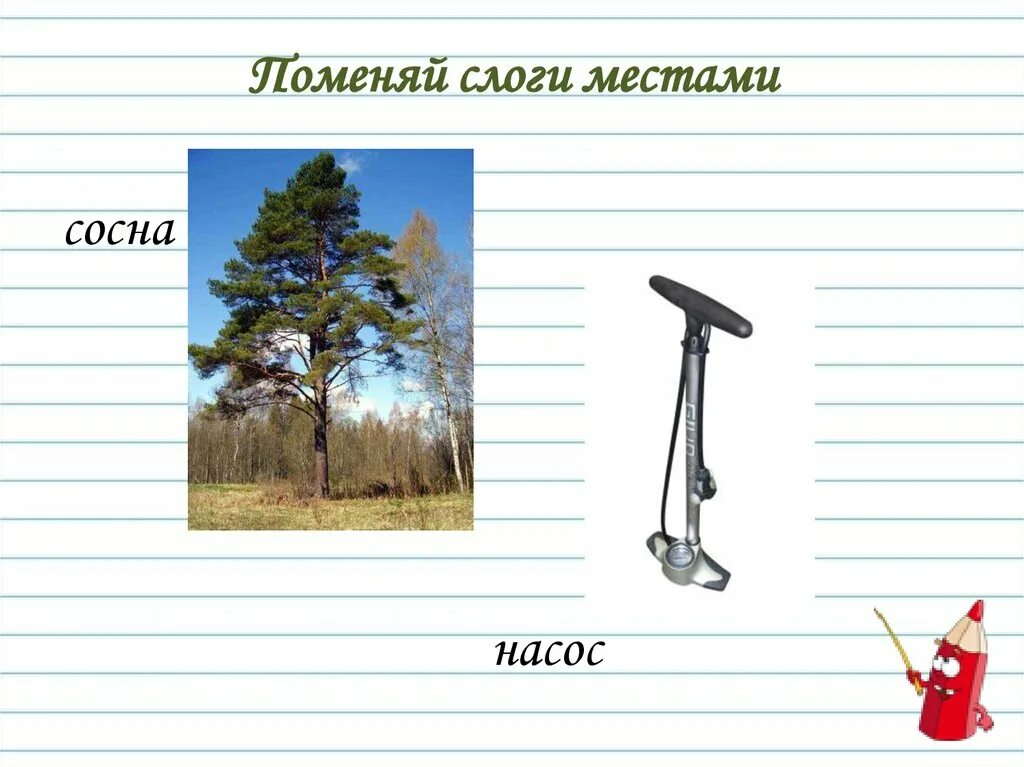 Поменяй слоги местами

сосна

насос